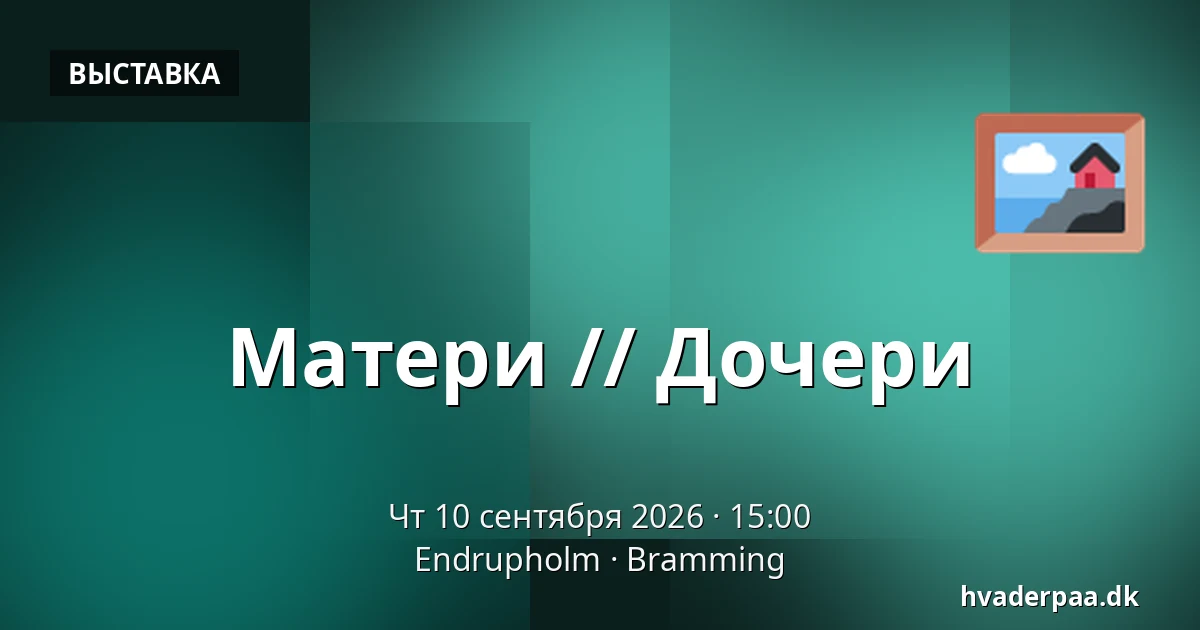 ВЫСТАВКА

Матери // Дочери

Чт 10 сентября 2026 · 15:00
Endrupholm · Bramming

hvaderpaa.dk